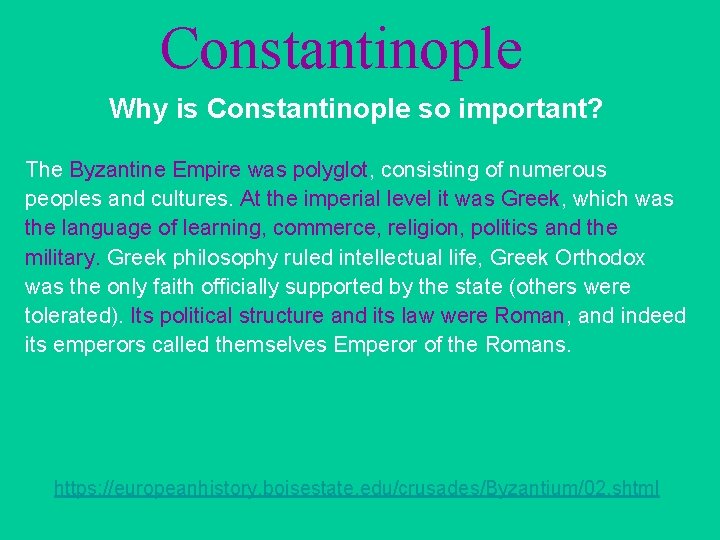 Constantinople

Why is Constantinople so important?

The Byzantine Empire was polyglot, consisting of numerous peoples and cultures. At the imperial level it was Greek, which was the language of learning, commerce, religion, politics and the military. Greek philosophy ruled intellectual life, Greek Orthodox was the only faith officially supported by the state (others were tolerated). Its political structure and its law were Roman, and indeed its emperors called themselves Emperor of the Romans.

https://europeanhistory.boisestate.edu/crusades/Byzantium/02.shtml